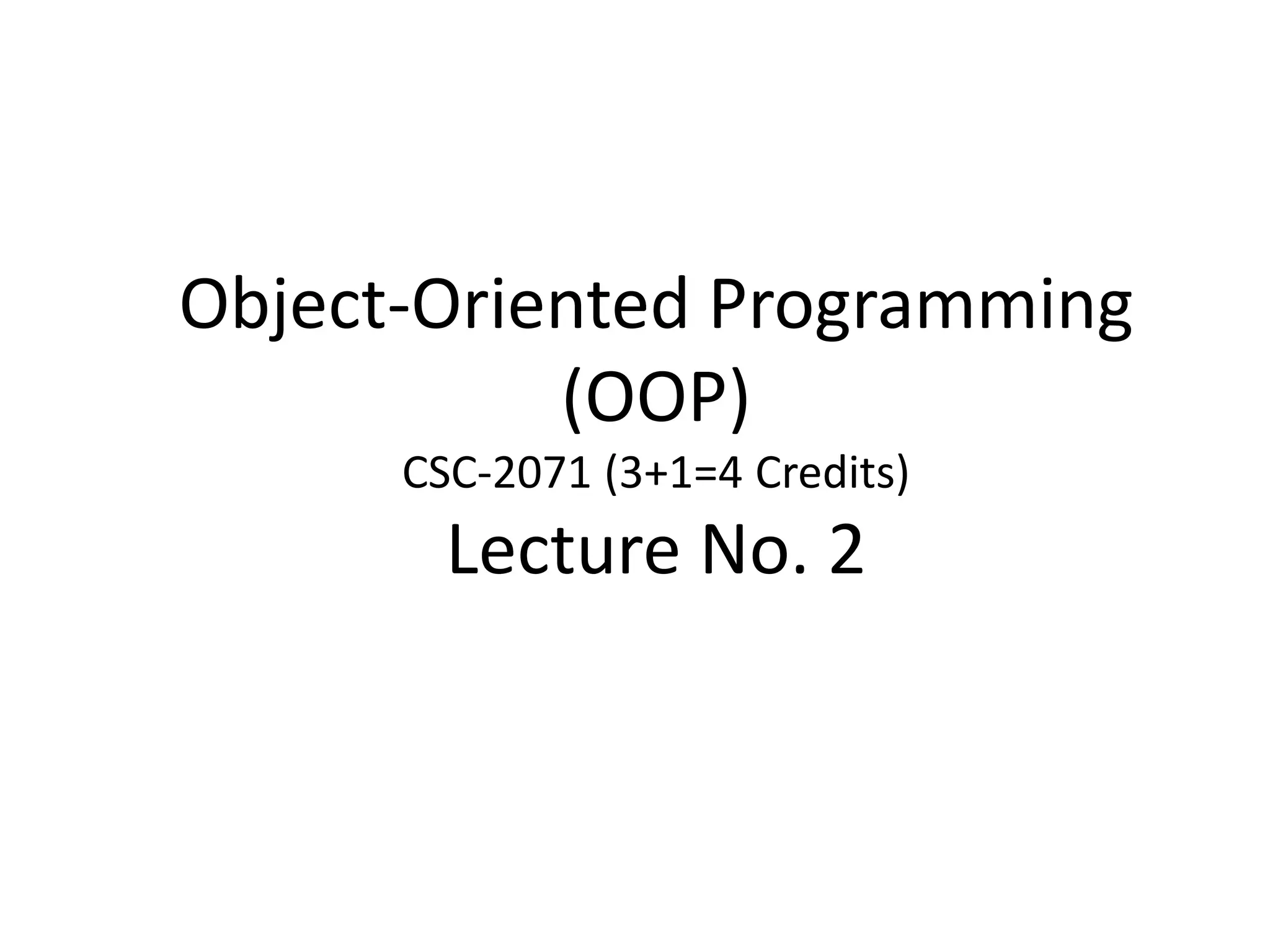 Object-Oriented Programming (OOP)

CSC-2071 (3+1=4 Credits)

Lecture No. 2